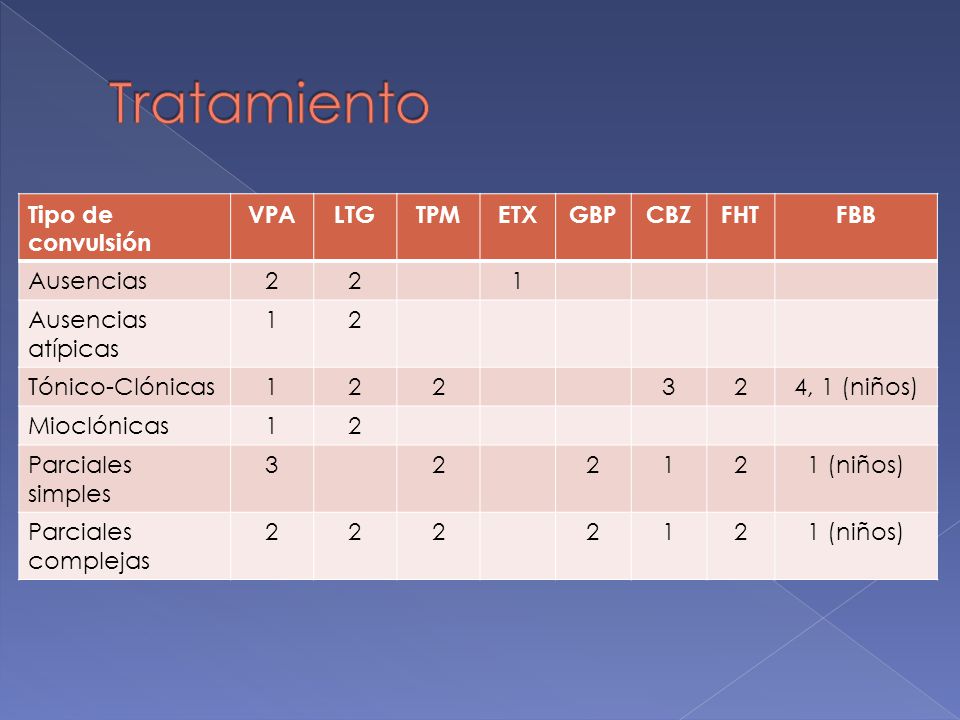 Tratamiento

| Tipo de convulsión | VPA | LTG | TPM | ETX | GBP | CBZ | FHT | FBB |
|---|---|---|---|---|---|---|---|---|
| Ausencias | 2 | 2 | | 1 | | | | |
| Ausencias atípicas | 1 | 2 | | | | | | |
| Tónico-Clónicas | 1 | 2 | 2 | | | 3 | 2 | 4, 1 (niños) |
| Mioclónicas | 1 | 2 | | | | | | |
| Parciales simples | 3 | | 2 | | 2 | 1 | 2 | 1 (niños) |
| Parciales complejas | 2 | 2 | 2 | | 2 | 1 | 2 | 1 (niños) |